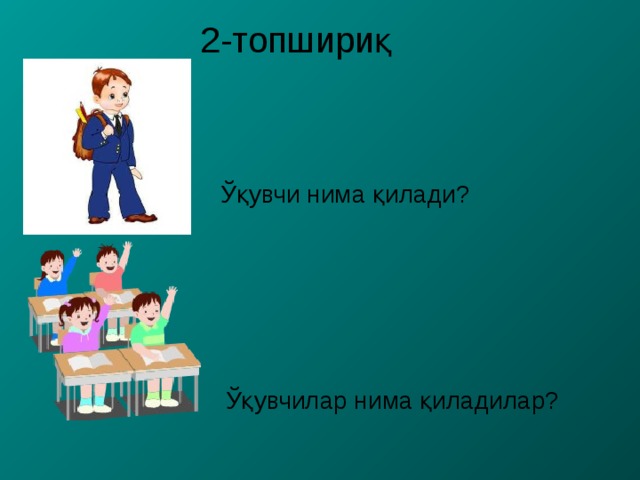 2-топшириқ

Ўқувчи нима қилади?

Ўқувчилар нима қиладилар?